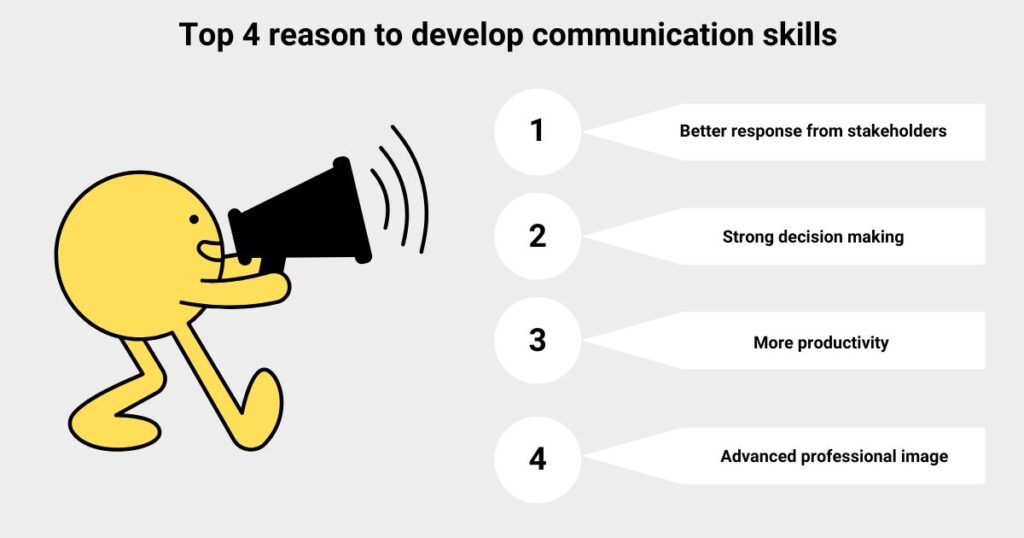 Top 4 reason to develop communication skills

1
Better response from stakeholders

2
Strong decision making

3
More productivity

4
Advanced professional image